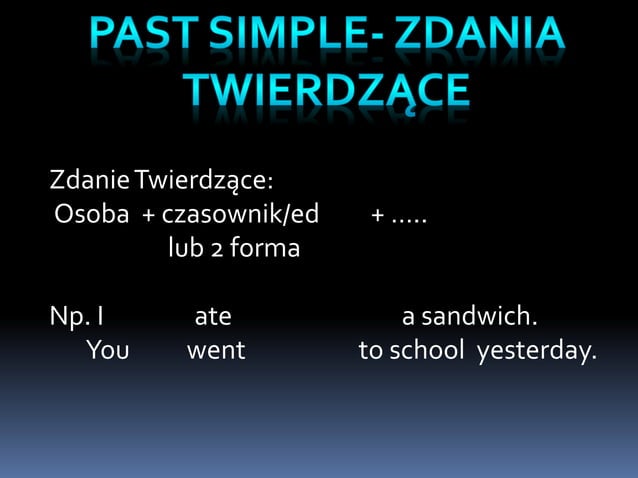 PAST SIMPLE- ZDANIA TWIERDZĄCE

Zdanie Twierdzące:
Osoba + czasownik/ed + .....
lub 2 forma

Np. I ate a sandwich.
You went to school yesterday.